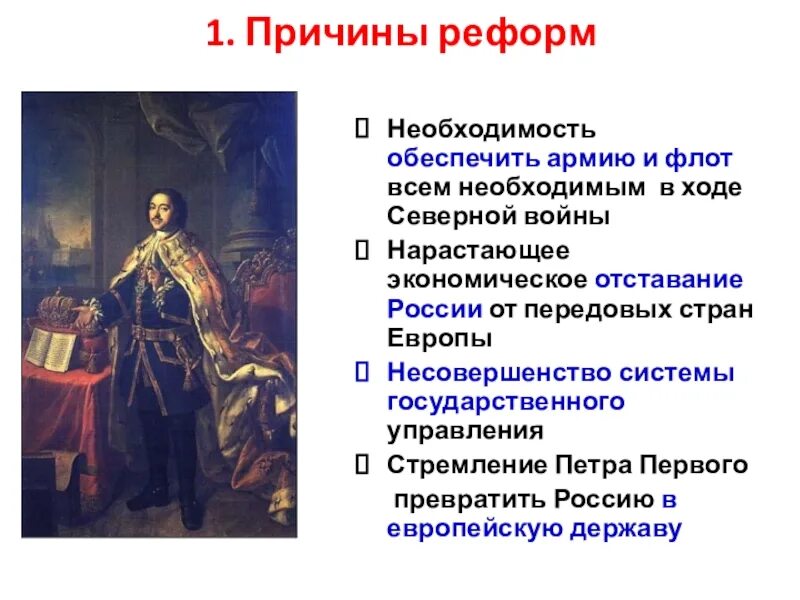 1. Причины реформ

 Необходимость обеспечить армию и флот всем необходимым в ходе Северной войны

 Нарастающее экономическое отставание России от передовых стран Европы

 Несовершенство системы государственного управления

 Стремление Петра Первого превратить Россию в европейскую державу